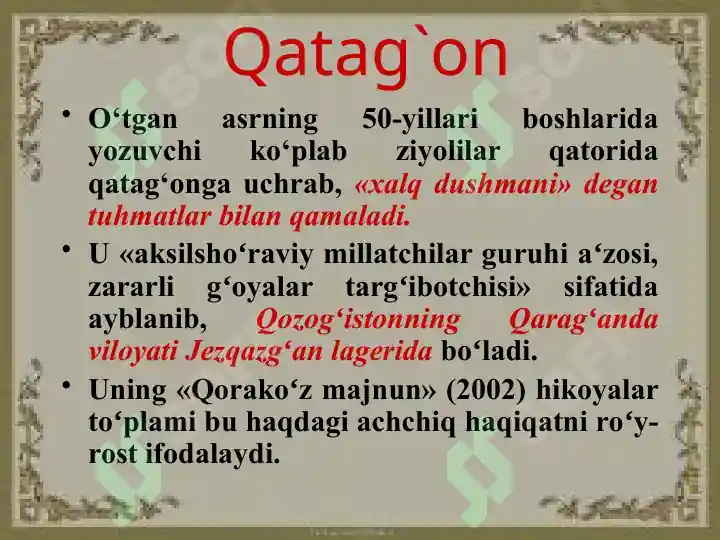 Qatag`on

• O‘tgan asrning 50-yillari boshlarida yozuvchi ko‘plab ziyolilar qatorida qatag‘onga uchrab, «xalq dushmani» degan tuhmatlar bilan qamaladi.

• U «aksilsho‘raviy millatchilar guruhi a‘zosi, zararli g‘oyalar targ‘ibotchisi» sifatida ayblanib, Qozog‘istonning Qarag‘anda viloyati Jezqazg‘an lagerida bo‘ladi.

• Uning «Qorako‘z majnun» (2002) hikoyalar to‘plami bu haqdagi achchiq haqiqatni ro‘y-rost ifodalaydi.